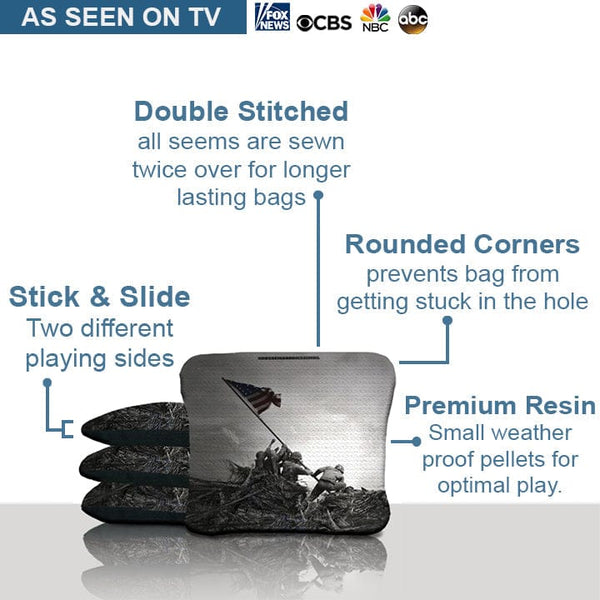 AS SEEN ON TV
FOX NEWS CBS NBC abc

Double Stitched
all seems are sewn twice over for longer lasting bags

Rounded Corners
prevents bag from getting stuck in the hole

Stick & Slide
Two different playing sides

Premium Resin
Small weather proof pellets for optimal play.